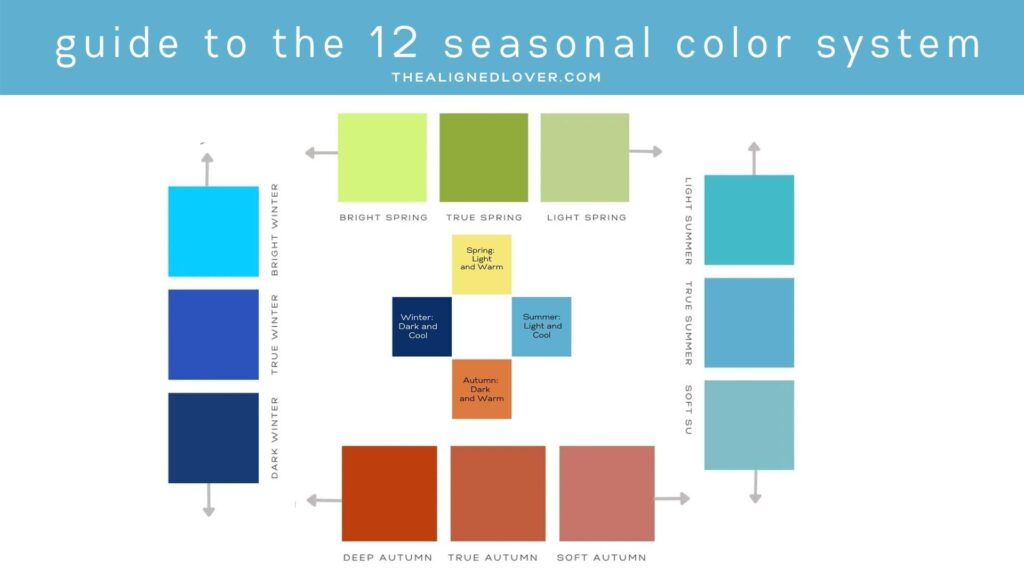 guide to the 12 seasonal color system
THEALIGNEDLOVER.COM

BRIGHT SPRING
TRUE SPRING
LIGHT SPRING

BRIGHT WINTER
TRUE WINTER
DARK WINTER

Spring: Light and Warm
Winter: Dark and Cool
Summer: Light and Cool
Autumn: Dark and Warm

LIGHT SUMMER
TRUE SUMMER
SOFT SU

DEEP AUTUMN
TRUE AUTUMN
SOFT AUTUMN